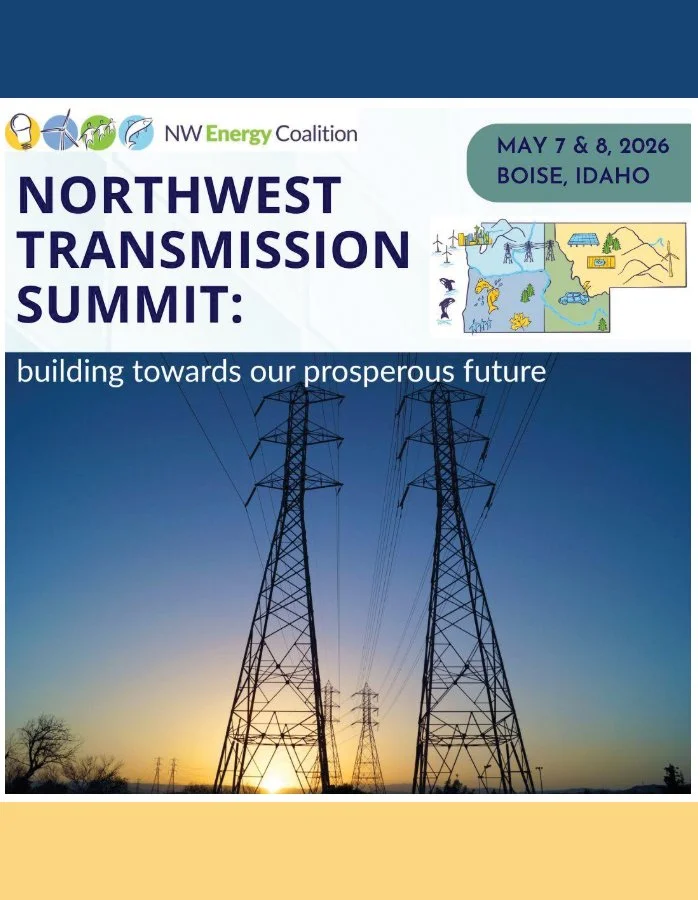 NW Energy Coalition

MAY 7 & 8, 2026
BOISE, IDAHO

NORTHWEST TRANSMISSION SUMMIT:

building towards our prosperous future